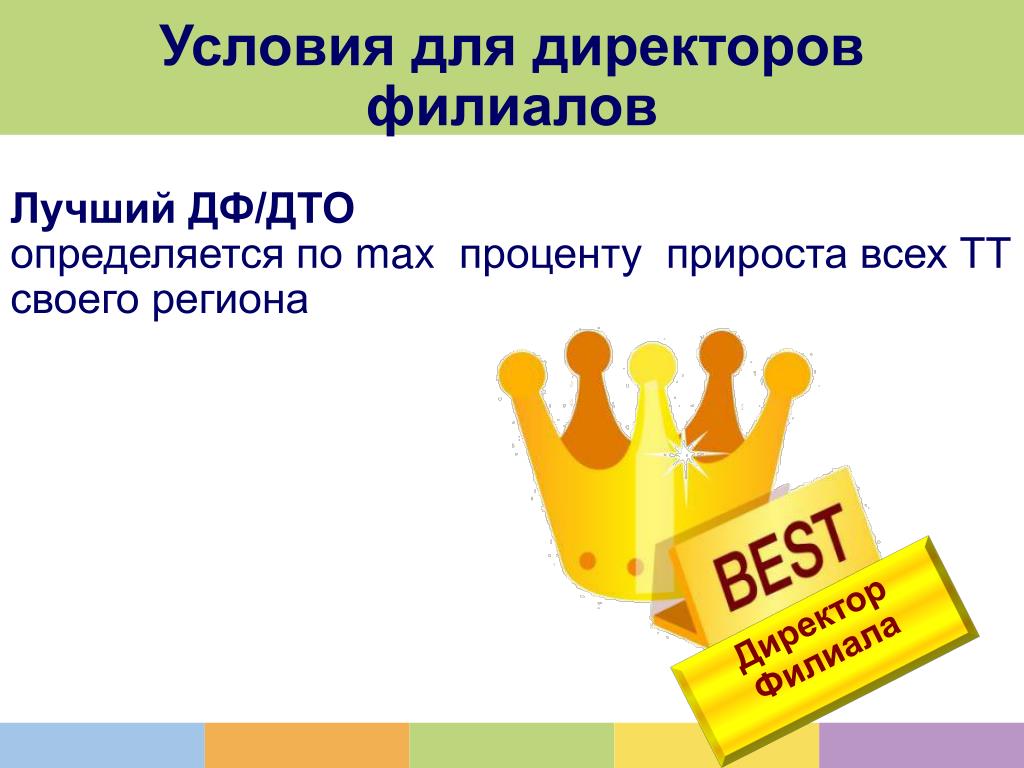 Условия для директоров филиалов

Лучший ДФ/ДТО
определяется по max проценту прироста всех ТТ своего региона

BEST

Директор Филиала